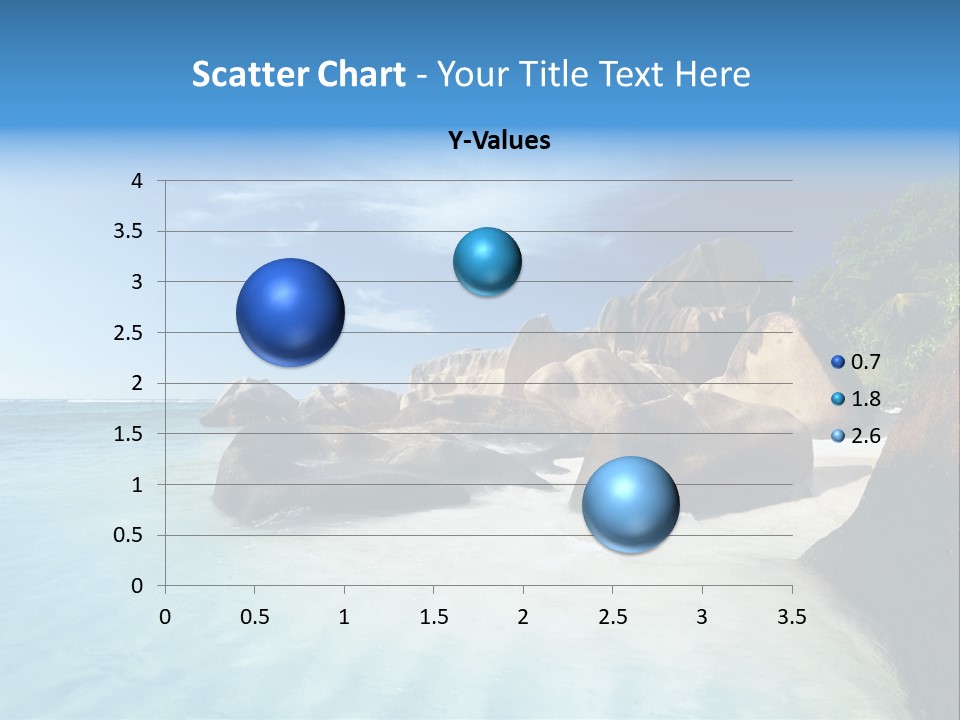 Scatter Chart - Your Title Text Here

Y-Values

4
3.5
3
2.5
2
1.5
1
0.5
0

0 0.5 1 1.5 2 2.5 3 3.5

0.7
1.8
2.6